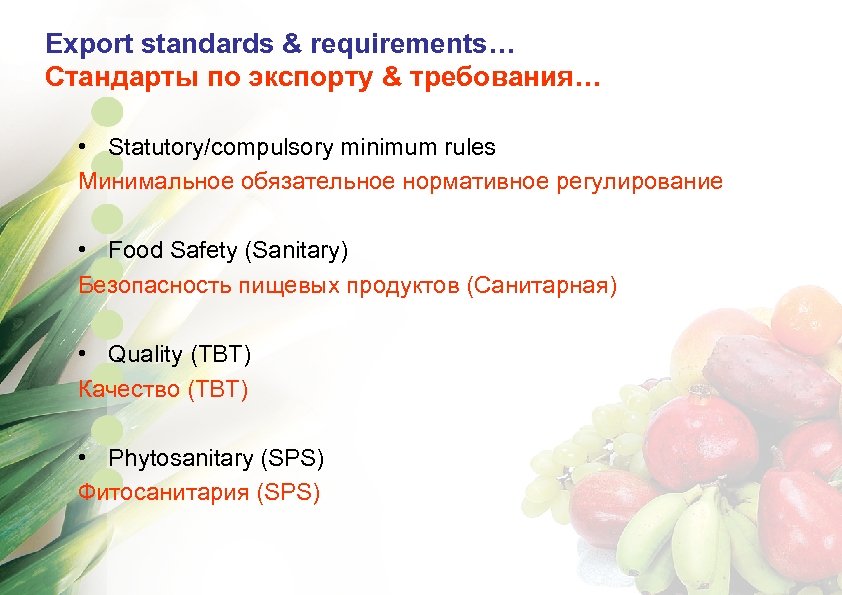 Export standards & requirements…
Стандарты по экспорту & требования…

• Statutory/compulsory minimum rules
Минимальное обязательное нормативное регулирование

• Food Safety (Sanitary)
Безопасность пищевых продуктов (Санитарная)

• Quality (TBT)
Качество (TBT)

• Phytosanitary (SPS)
Фитосанитария (SPS)